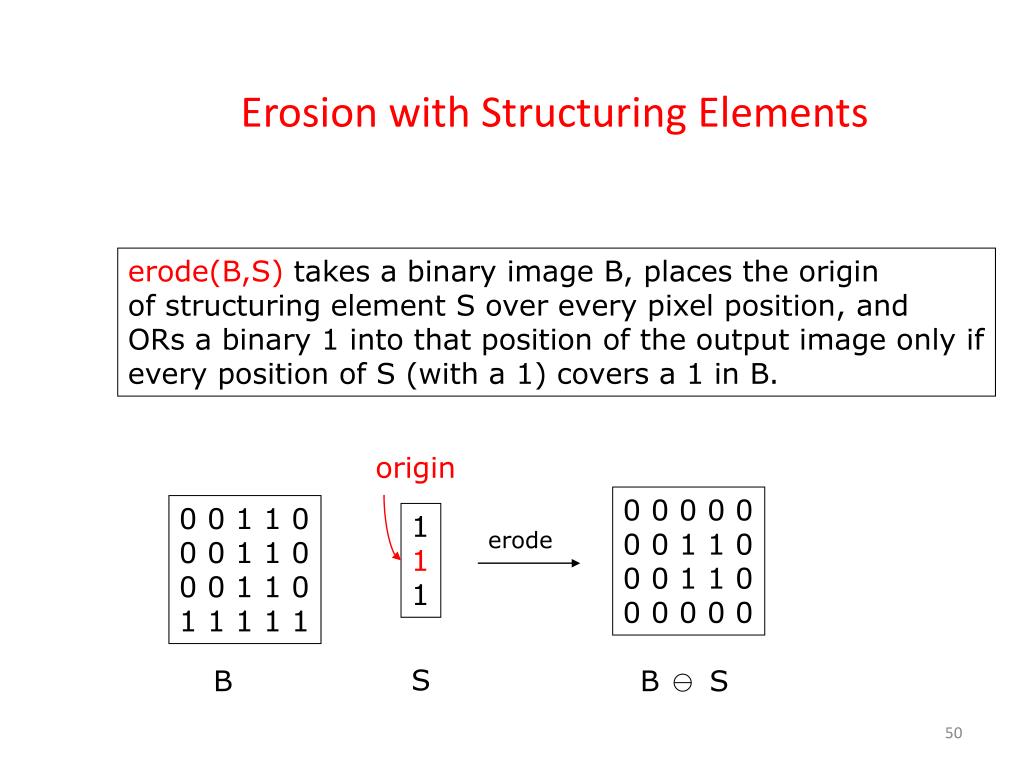 Erosion with Structuring Elements

erode(B,S) takes a binary image B, places the origin of structuring element S over every pixel position, and ORs a binary 1 into that position of the output image only if every position of S (with a 1) covers a 1 in B.

origin

0 0 1 1 0
0 0 1 1 0
0 0 1 1 0
1 1 1 1 1

1
1
1

erode

0 0 0 0 0
0 0 1 1 0
0 0 1 1 0
0 0 0 0 0

B

S

$B \ominus S$

50